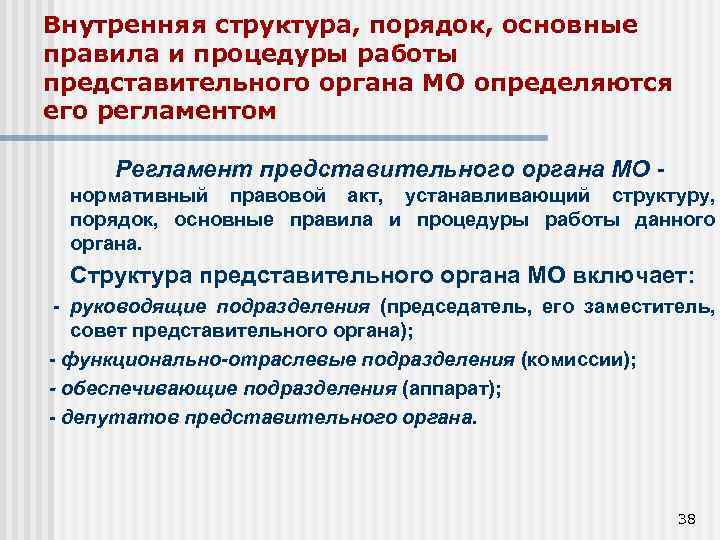 Внутренняя структура, порядок, основные правила и процедуры работы представительного органа МО определяются его регламентом

Регламент представительного органа МО - нормативный правовой акт, устанавливающий структуру, порядок, основные правила и процедуры работы данного органа.

Структура представительного органа МО включает:

- руководящие подразделения (председатель, его заместитель, совет представительного органа);

- функционально-отраслевые подразделения (комиссии);

- обеспечивающие подразделения (аппарат);

- депутатов представительного органа.

38